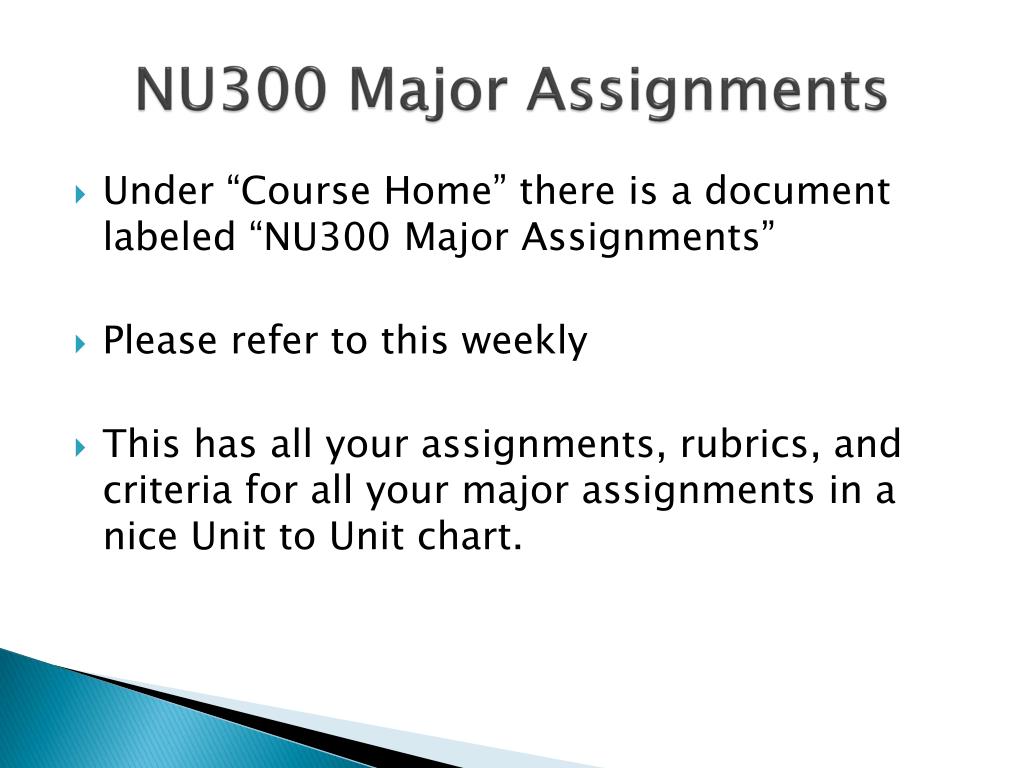 NU300 Major Assignments

Under “Course Home” there is a document labeled “NU300 Major Assignments”

Please refer to this weekly

This has all your assignments, rubrics, and criteria for all your major assignments in a nice Unit to Unit chart.